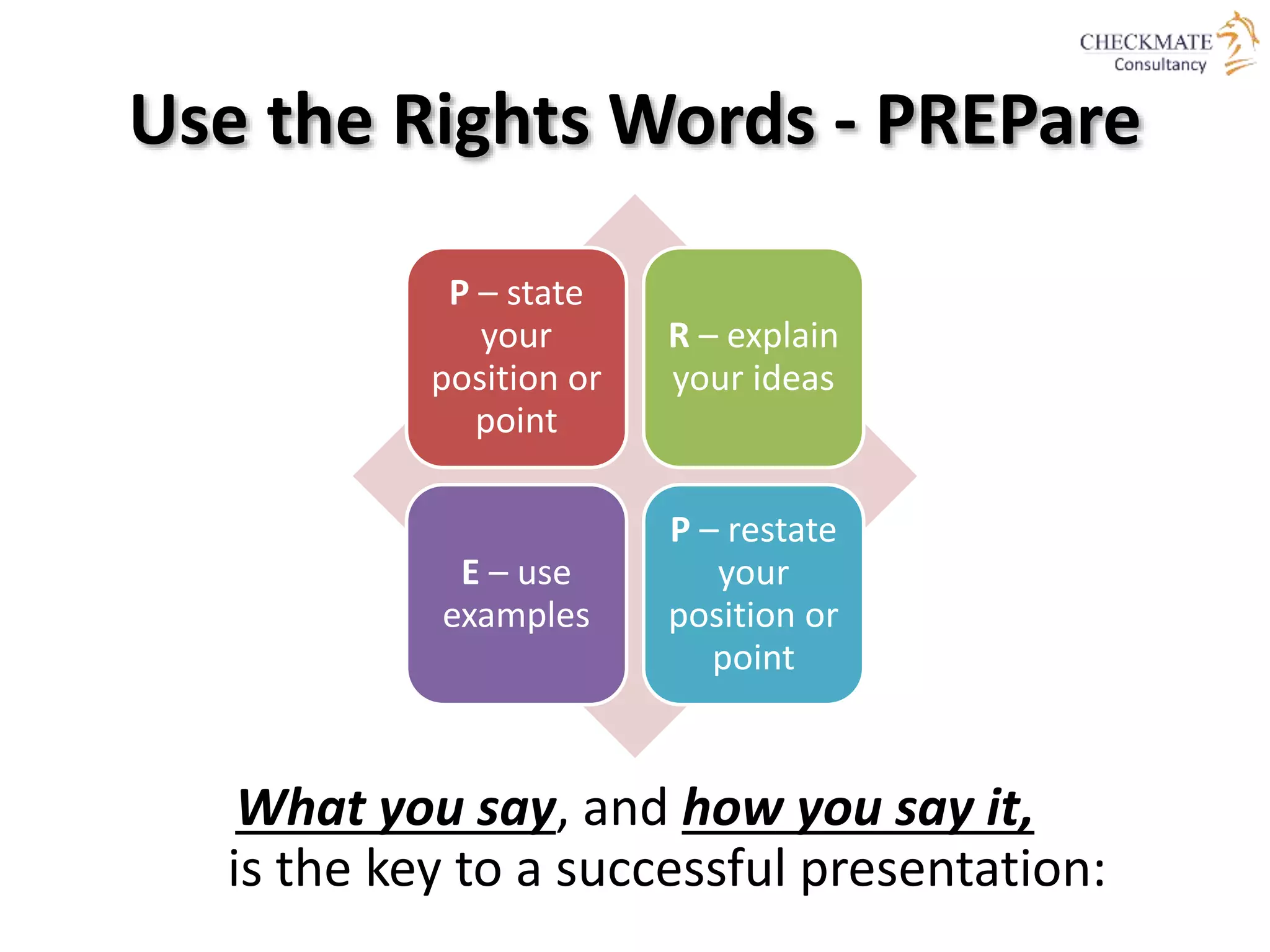 CHECKMATE
Consultancy

Use the Rights Words - PREPare

P – state your position or point

R – explain your ideas

E – use examples

P – restate your position or point

What you say, and how you say it, is the key to a successful presentation: